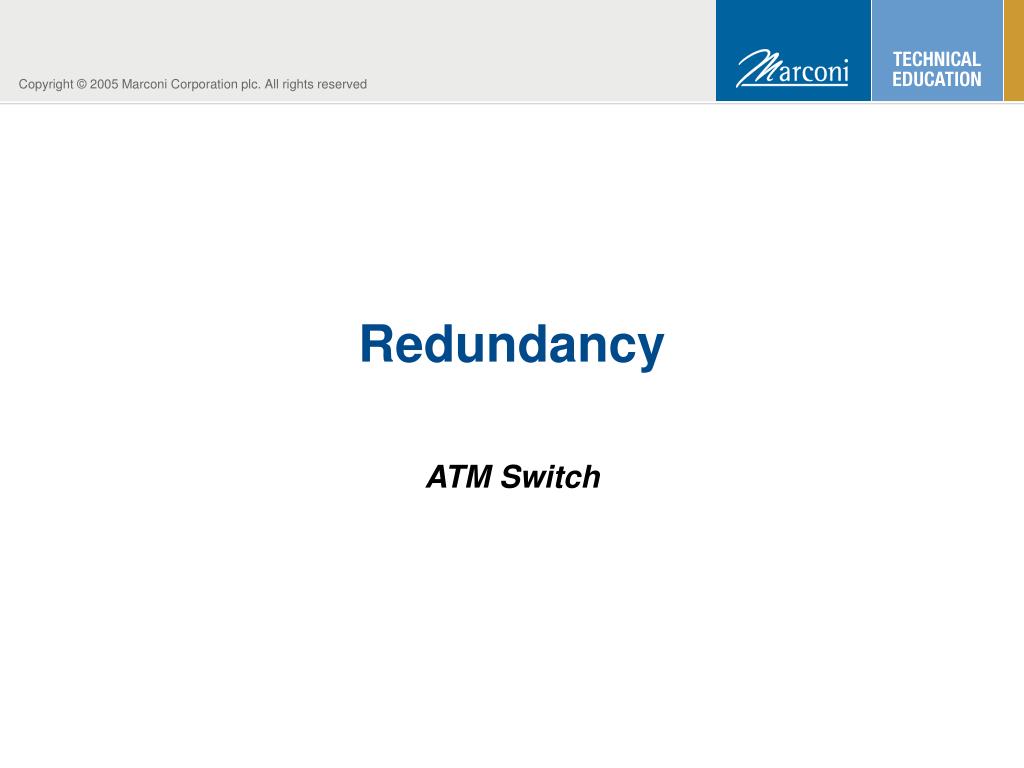 Copyright © 2005 Marconi Corporation plc. All rights reserved

Marconi

TECHNICAL EDUCATION

Redundancy

ATM Switch